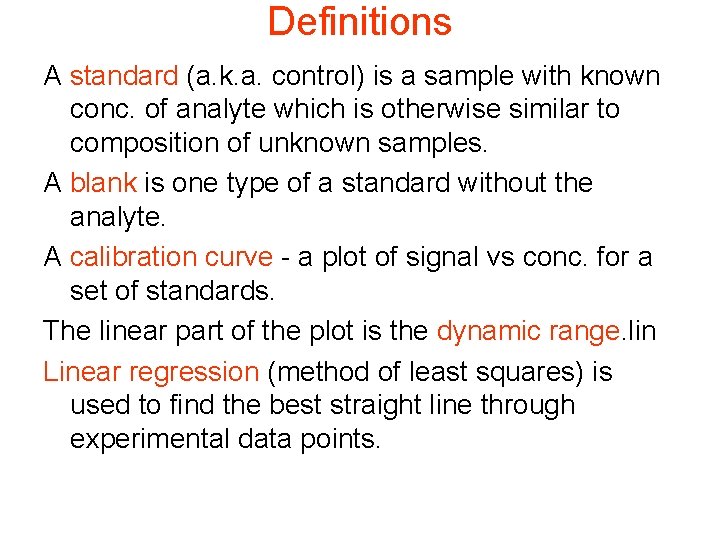 Definitions

A standard (a.k.a. control) is a sample with known conc. of analyte which is otherwise similar to composition of unknown samples.

A blank is one type of a standard without the analyte.

A calibration curve - a plot of signal vs conc. for a set of standards.

The linear part of the plot is the dynamic range.lin

Linear regression (method of least squares) is used to find the best straight line through experimental data points.